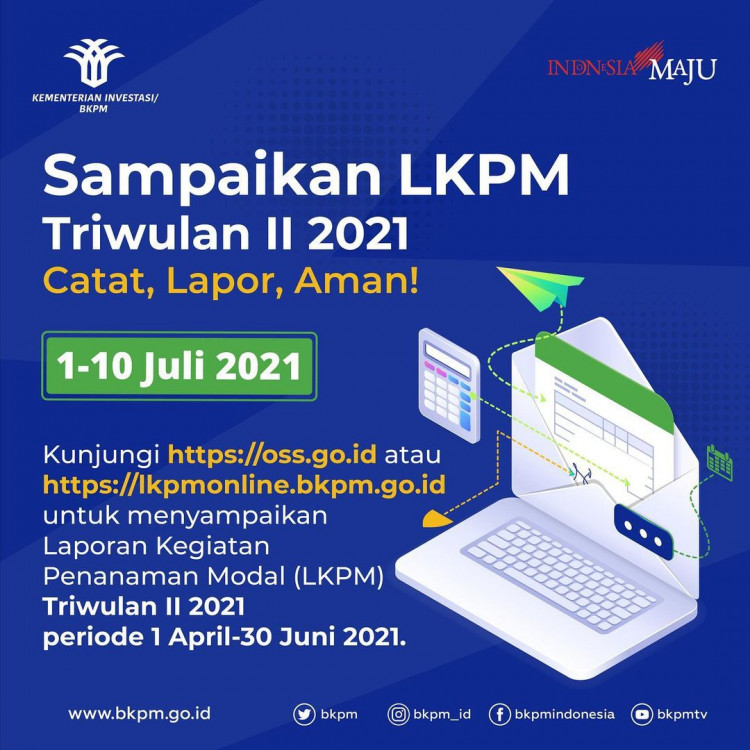 KEMENTERIAN INVESTASI/ BKPM

INDONESIA MAJU

Sampaikan LKPM
Triwulan II 2021
Catat, Lapor, Aman!

1-10 Juli 2021

Kunjungi https://oss.go.id atau https://lkpmonline.bkpm.go.id untuk menyampaikan Laporan Kegiatan Penanaman Modal (LKPM) Triwulan II 2021 periode 1 April-30 Juni 2021.

www.bkpm.go.id bkpm bkpm_id bkpmindonesia bkpmtv